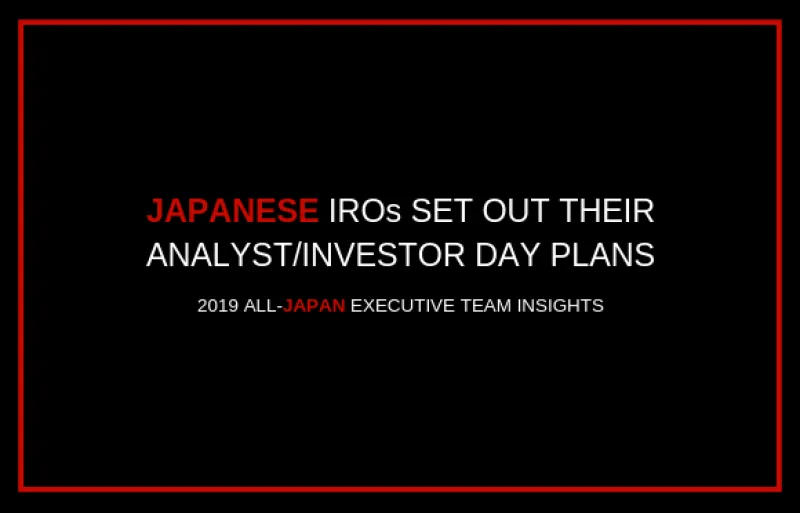 JAPANESE IROs SET OUT THEIR ANALYST/INVESTOR DAY PLANS

2019 ALL-JAPAN EXECUTIVE TEAM INSIGHTS